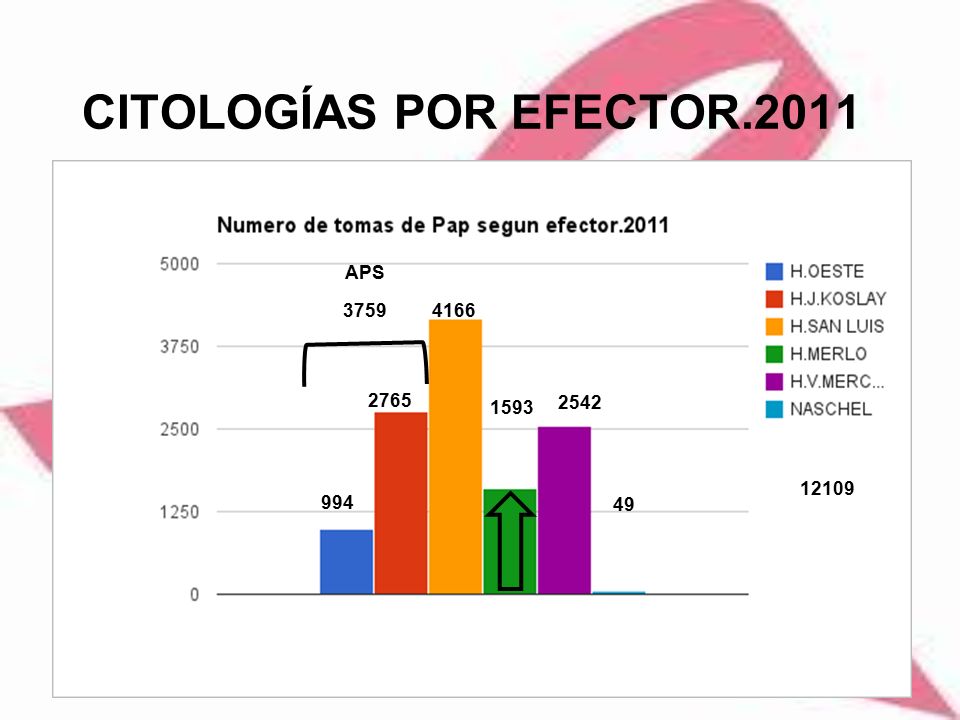 CITOLOGÍAS POR EFECTOR.2011

Numero de tomas de Pap segun efector.2011

5000
3750
2500
1250
0

APS
3759
4166
2765
1593
2542
994
49

H.OESTE
H.J.KOSLAY
H.SAN LUIS
H.MERLO
H.V.MERC...
NASCHEL

12109